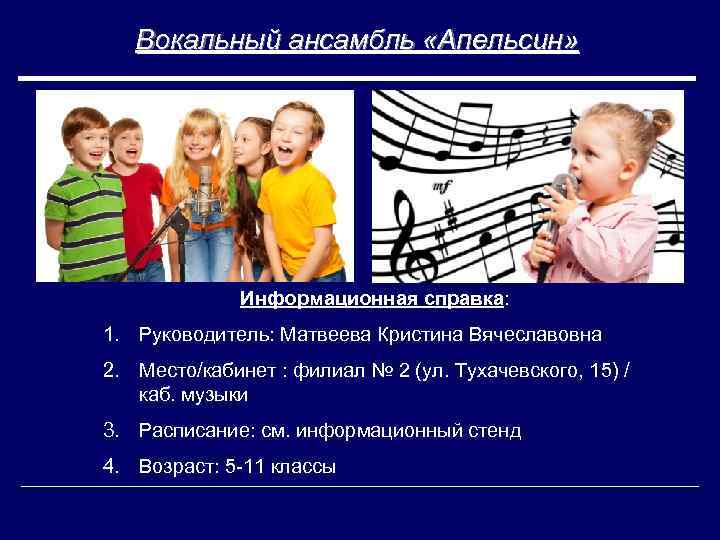 Вокальный ансамбль «Апельсин»

mf

Информационная справка:

1. Руководитель: Матвеева Кристина Вячеславовна
2. Место/кабинет : филиал № 2 (ул. Тухачевского, 15) / каб. музыки
3. Расписание: см. информационный стенд
4. Возраст: 5-11 классы